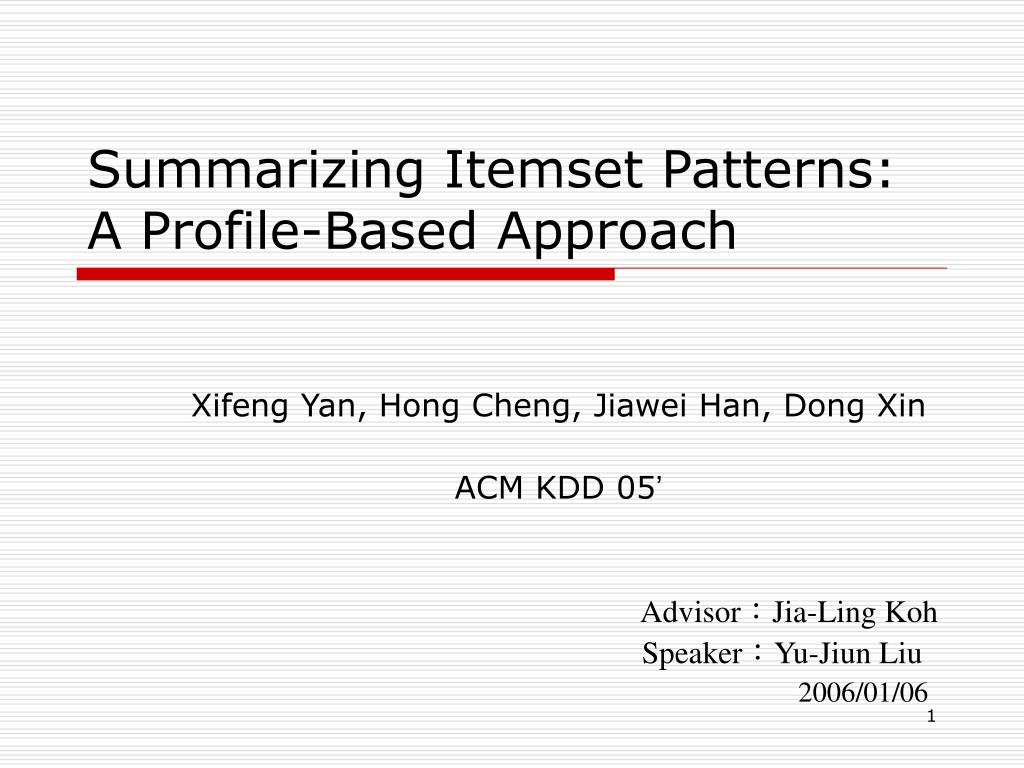 Summarizing Itemset Patterns: A Profile-Based Approach

Xifeng Yan, Hong Cheng, Jiawei Han, Dong Xin

ACM KDD 05’

Advisor：Jia-Ling Koh
Speaker：Yu-Jiun Liu
2006/01/06

1